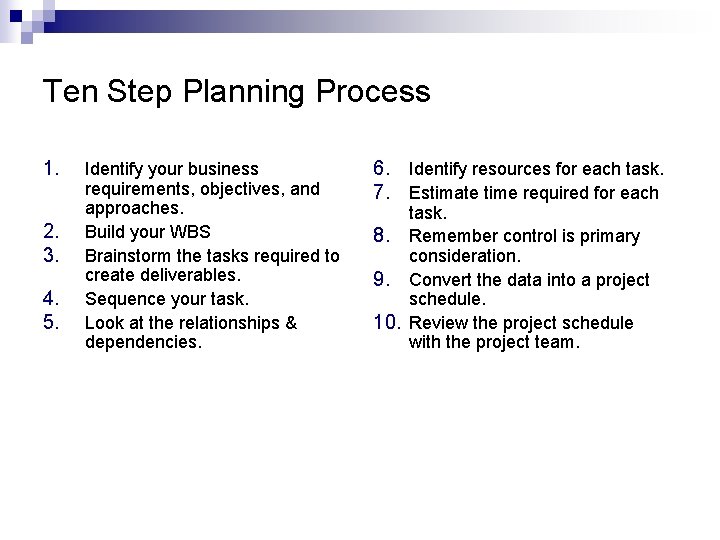 Ten Step Planning Process

1. Identify your business requirements, objectives, and approaches.
2. Build your WBS
3. Brainstorm the tasks required to create deliverables.
4. Sequence your task.
5. Look at the relationships & dependencies.

6. Identify resources for each task.
7. Estimate time required for each task.
8. Remember control is primary consideration.
9. Convert the data into a project schedule.
10. Review the project schedule with the project team.